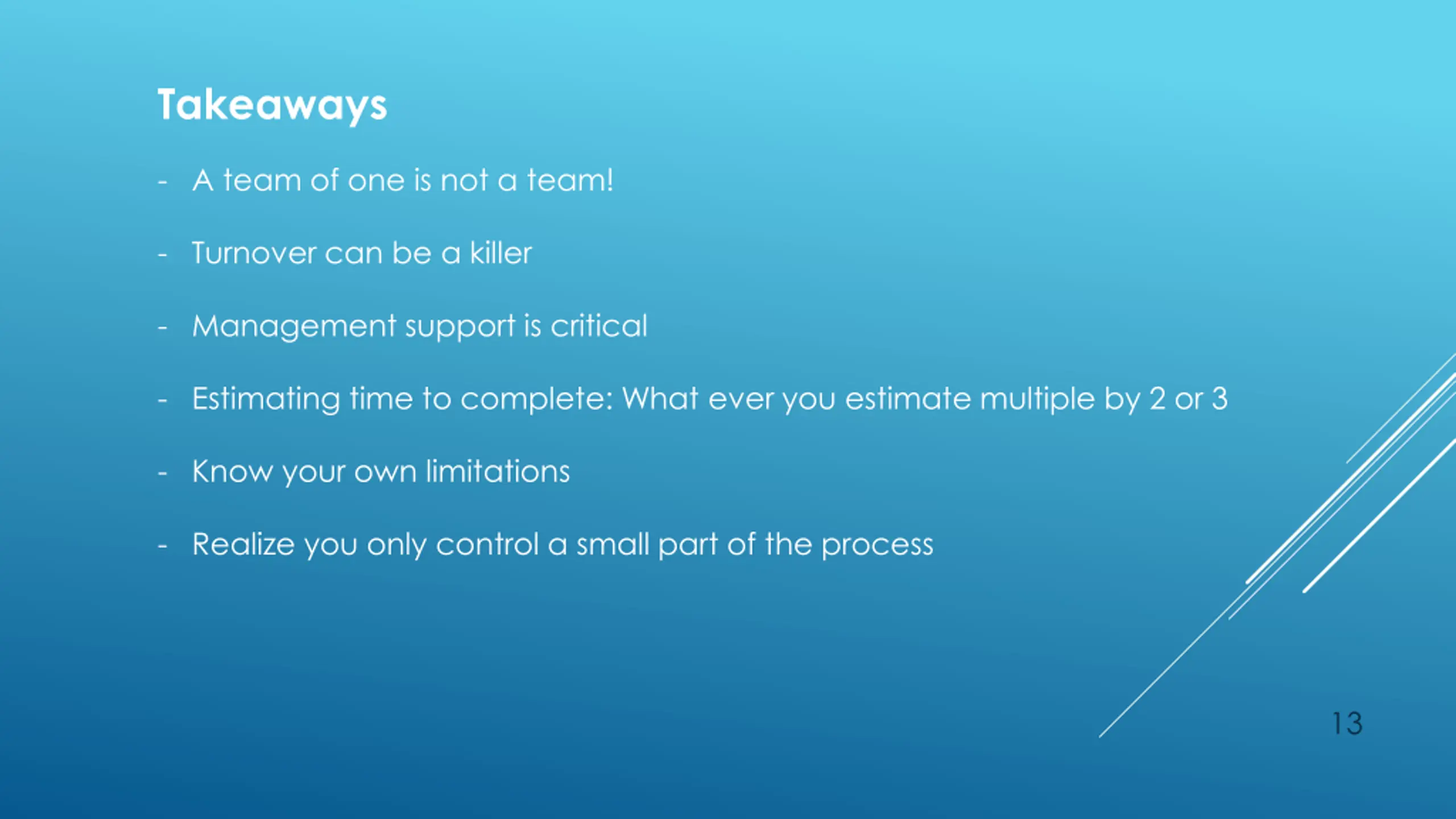 Takeaways

- A team of one is not a team!

- Turnover can be a killer

- Management support is critical

- Estimating time to complete: What ever you estimate multiple by 2 or 3

- Know your own limitations

- Realize you only control a small part of the process

13